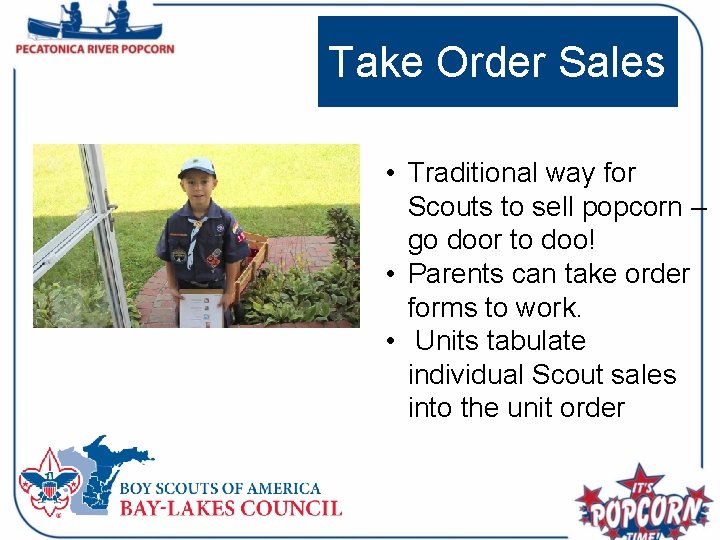 PECATONICA RIVER POPCORN

Take Order Sales

• Traditional way for Scouts to sell popcorn – go door to doo!
• Parents can take order forms to work.
• Units tabulate individual Scout sales into the unit order

BOY SCOUTS OF AMERICA
BAY-LAKES COUNCIL

IT'S POPCORN TIME!